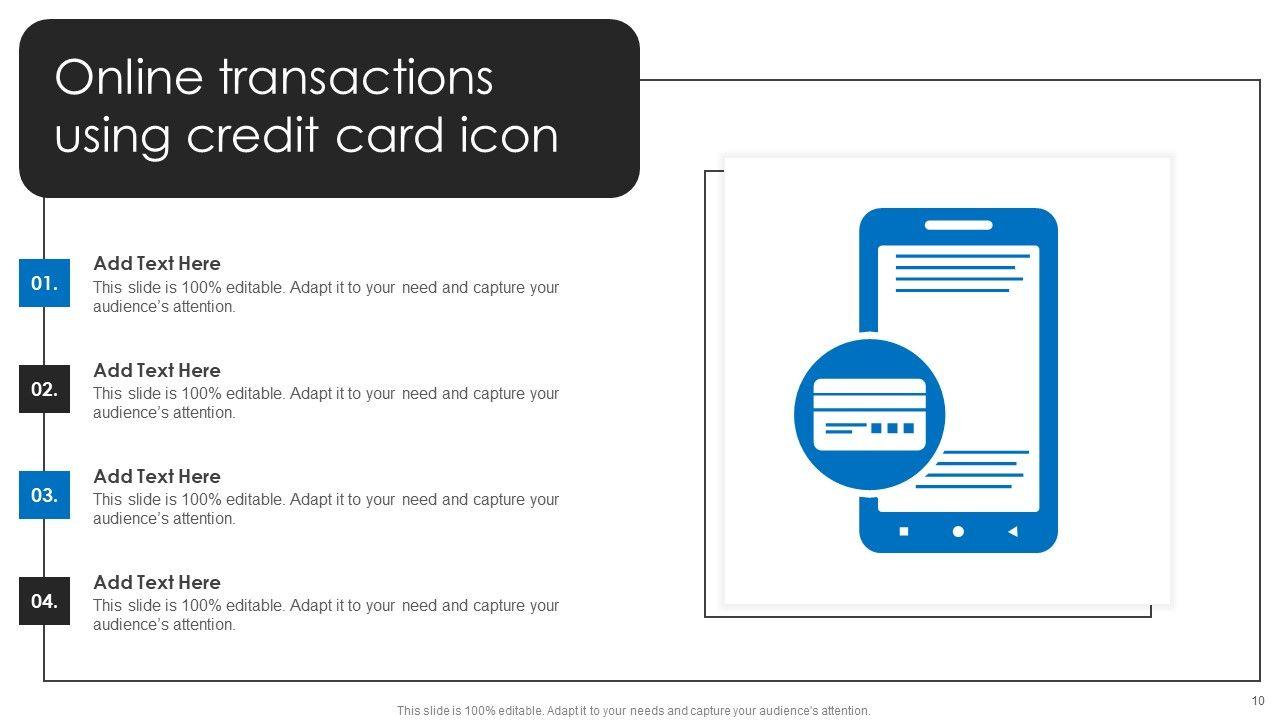 Online transactions using credit card icon

01.
Add Text Here
This slide is 100% editable. Adapt it to your need and capture your audience's attention.

02.
Add Text Here
This slide is 100% editable. Adapt it to your need and capture your audience's attention.

03.
Add Text Here
This slide is 100% editable. Adapt it to your need and capture your audience's attention.

04.
Add Text Here
This slide is 100% editable. Adapt it to your need and capture your audience's attention.

This slide is 100% editable. Adapt it to your needs and capture your audience's attention.

10